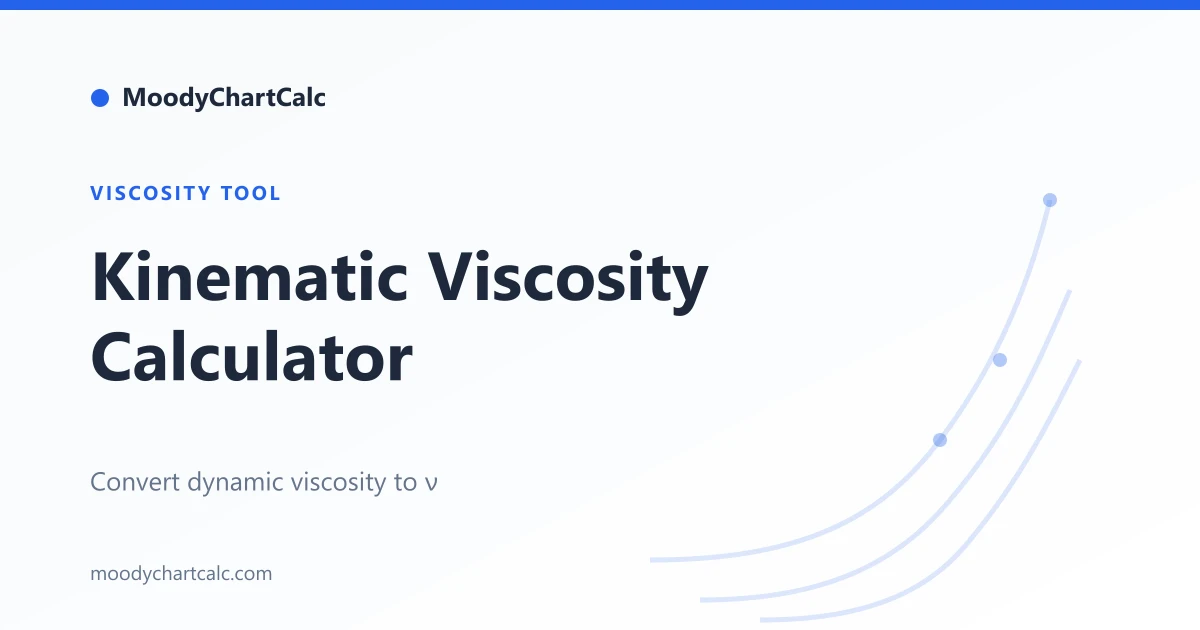 MoodyChartCalc

VISCOSITY TOOL

Kinematic Viscosity Calculator

Convert dynamic viscosity to ν

moodychartcalc.com